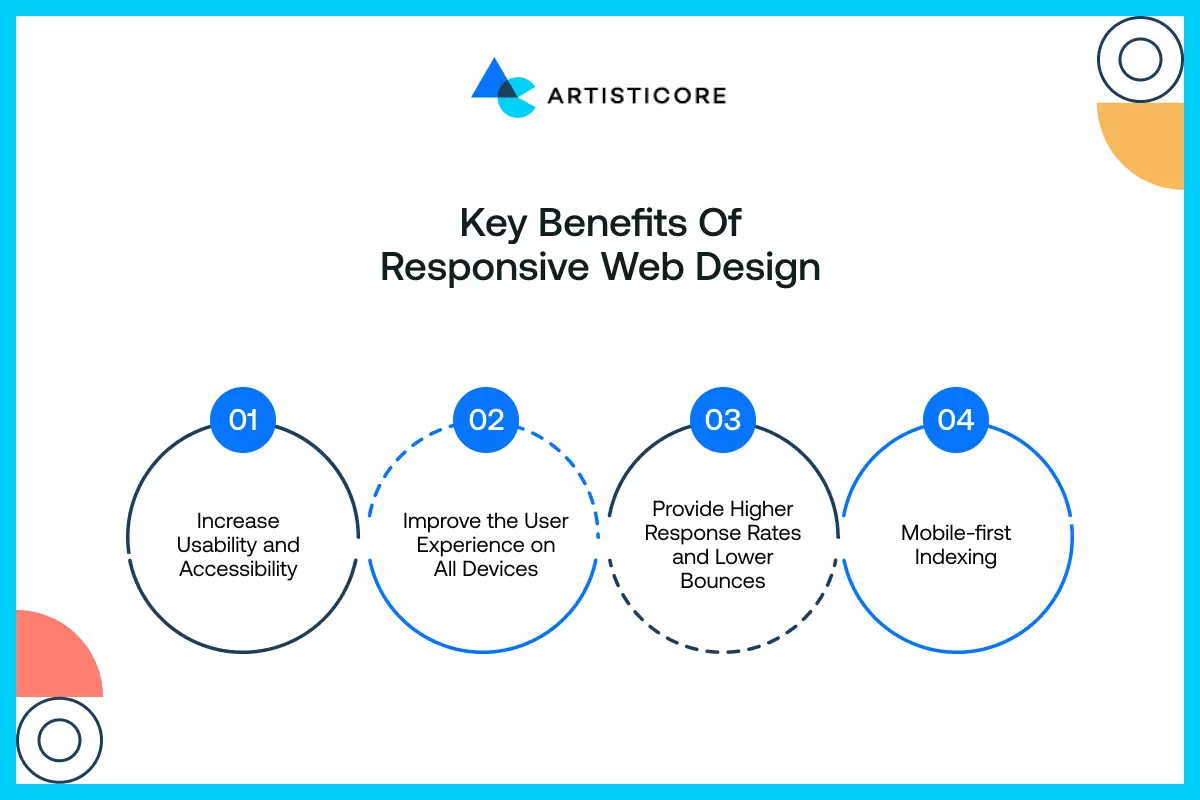 ARTISTICORE

Key Benefits Of
Responsive Web Design

01
Increase Usability and Accessibility

02
Improve the User Experience on All Devices

03
Provide Higher Response Rates and Lower Bounces

04
Mobile-first Indexing